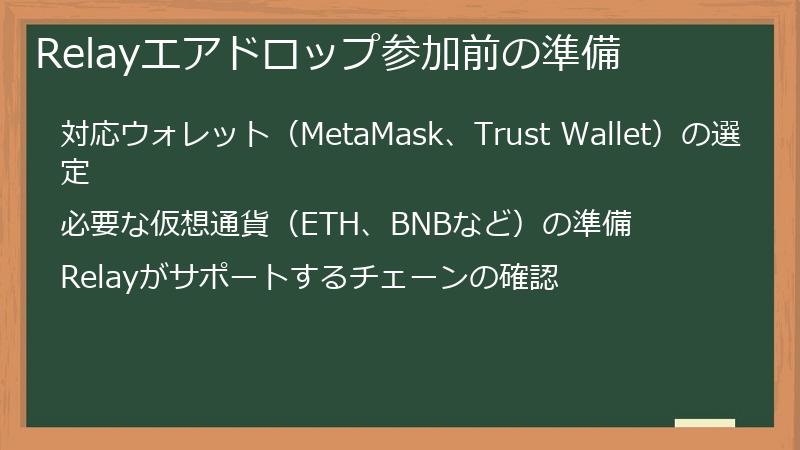 Relayエアドロップ参加前の準備

対応ウォレット（MetaMask、Trust Wallet）の選定

必要な仮想通貨（ETH、BNBなど）の準備

Relayがサポートするチェーンの確認